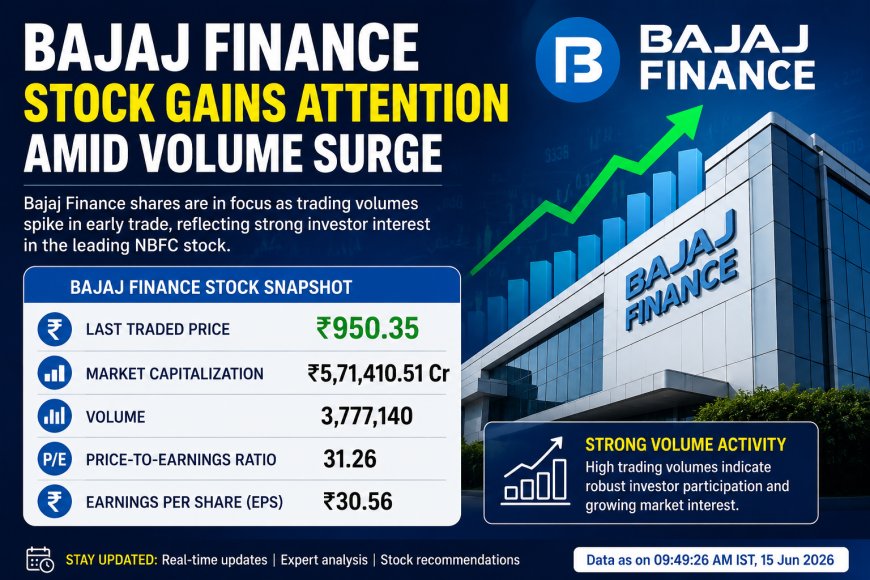 BAJAJ FINANCE
STOCK GAINS ATTENTION
AMID VOLUME SURGE

BAJAJ FINANCE

Bajaj Finance shares are in focus as trading volumes spike in early trade, reflecting strong investor interest in the leading NBFC stock.

BAJAJ FINANCE

BAJAJ FINANCE STOCK SNAPSHOT

| | | |
|---|---|---|
| ₹ | LAST TRADED PRICE | ₹950.35 |
| | MARKET CAPITALIZATION | ₹5,71,410.51 Cr |
| | VOLUME | 3,777,140 |
| P/E | PRICE-TO-EARNINGS RATIO | 31.26 |
| ₹ | EARNINGS PER SHARE (EPS) | ₹30.56 |

STRONG VOLUME ACTIVITY
High trading volumes indicate robust investor participation and growing market interest.

STAY UPDATED: Real-time updates | Expert analysis | Stock recommendations

Data as on 09:49:26 AM IST, 15 Jun 2026